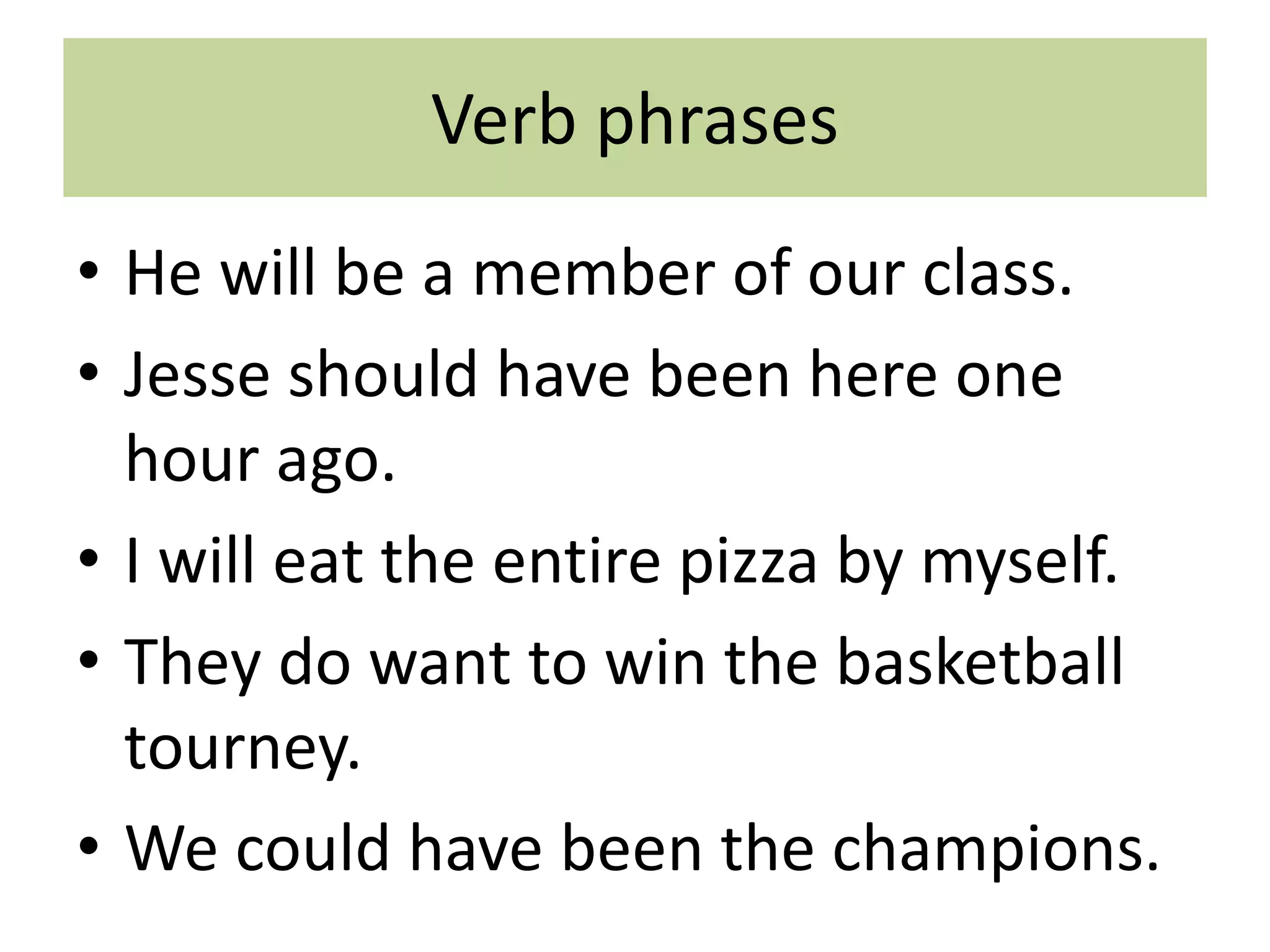 Verb phrases

• He will be a member of our class.
• Jesse should have been here one hour ago.
• I will eat the entire pizza by myself.
• They do want to win the basketball tourney.
• We could have been the champions.